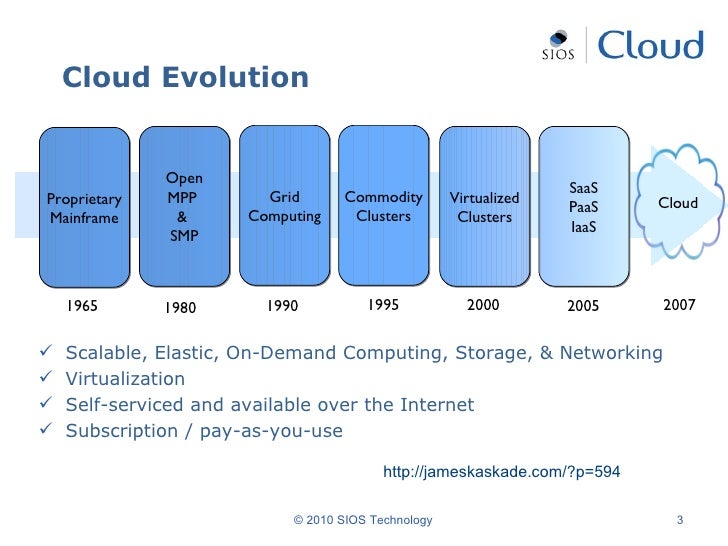 SIOS Cloud

Cloud Evolution

Proprietary Mainframe

Open MPP & SMP

Grid Computing

Commodity Clusters

Virtualized Clusters

SaaS PaaS IaaS

Cloud

1965 1980 1990 1995 2000 2005 2007

✓ Scalable, Elastic, On-Demand Computing, Storage, & Networking
✓ Virtualization
✓ Self-serviced and available over the Internet
✓ Subscription / pay-as-you-use

http://jameskaskade.com/?p=594

© 2010 SIOS Technology

3